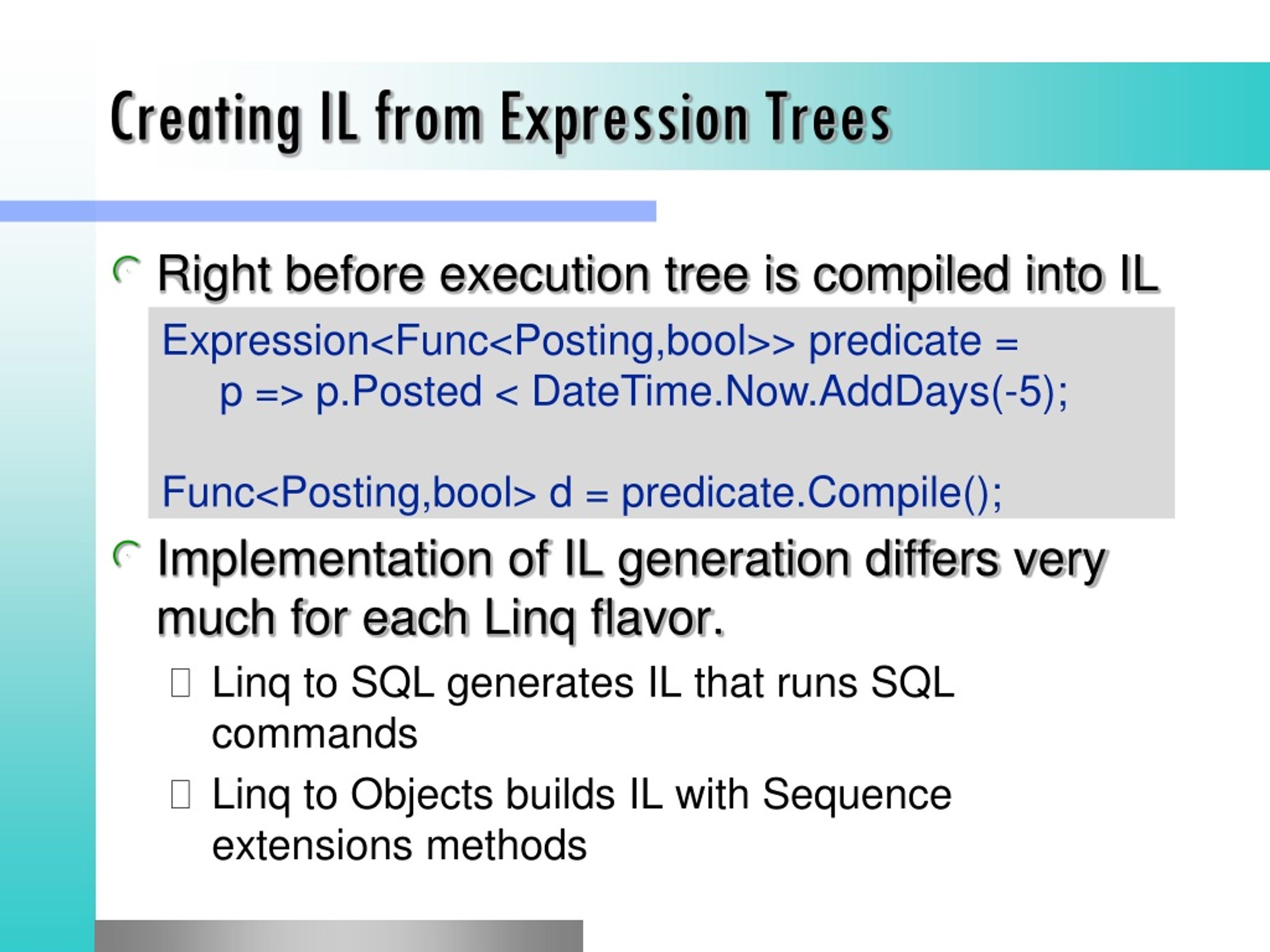 Creating IL from Expression Trees

Right before execution tree is compiled into IL

Expression<Func<Posting,bool>> predicate =
p => p.Posted < DateTime.Now.AddDays(-5);

Func<Posting,bool> d = predicate.Compile();

Implementation of IL generation differs very much for each Linq flavor.

Linq to SQL generates IL that runs SQL commands

Linq to Objects builds IL with Sequence extensions methods